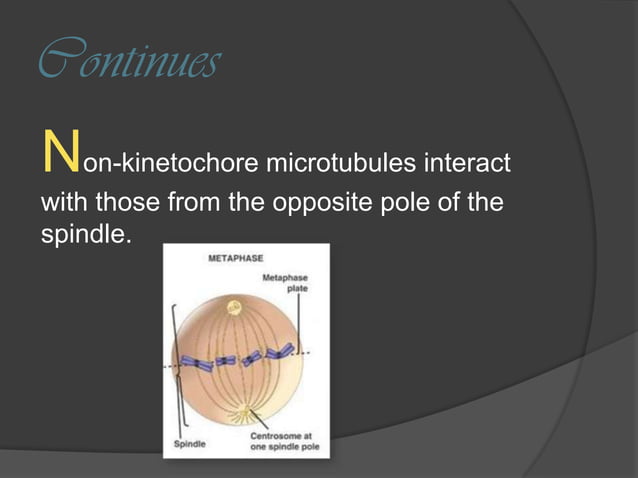 Continues

Non-kinetochore microtubules interact with those from the opposite pole of the spindle.

METAPHASE

Metaphase plate

Spindle

Centrosome at one spindle pole